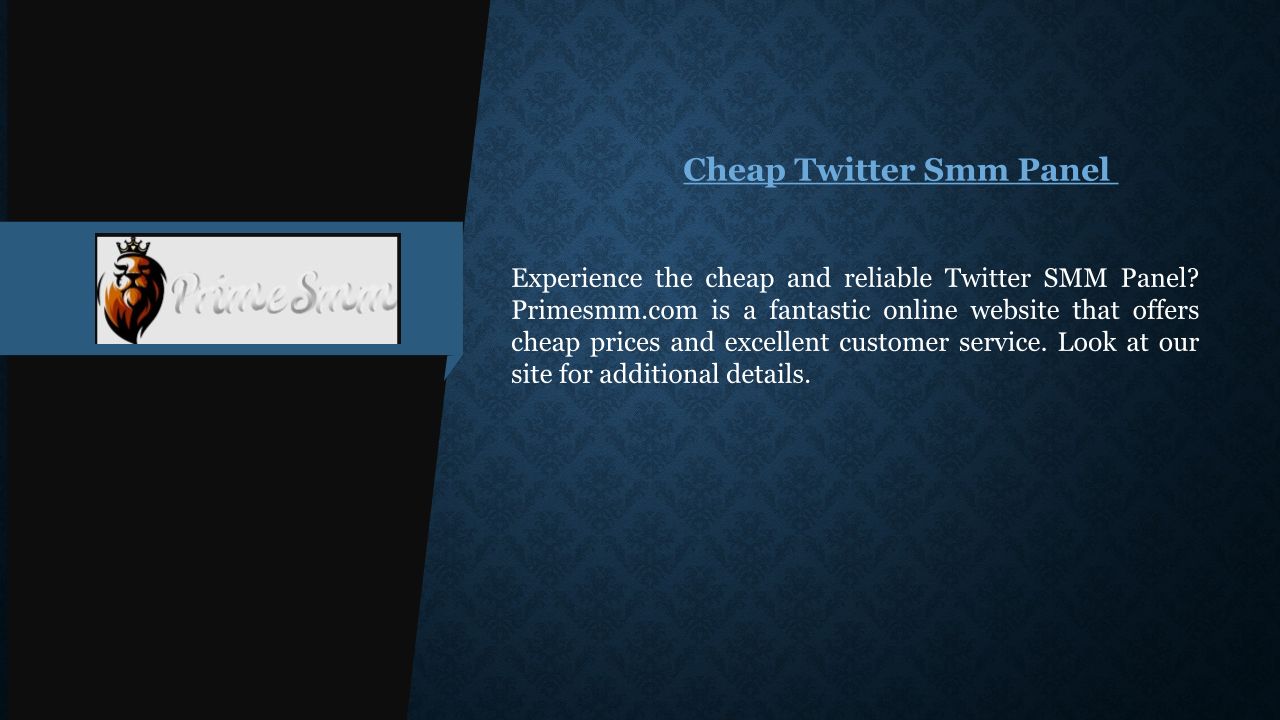 PrimeSmm

Cheap Twitter Smm Panel

Experience the cheap and reliable Twitter SMM Panel? Primesmm.com is a fantastic online website that offers cheap prices and excellent customer service. Look at our site for additional details.